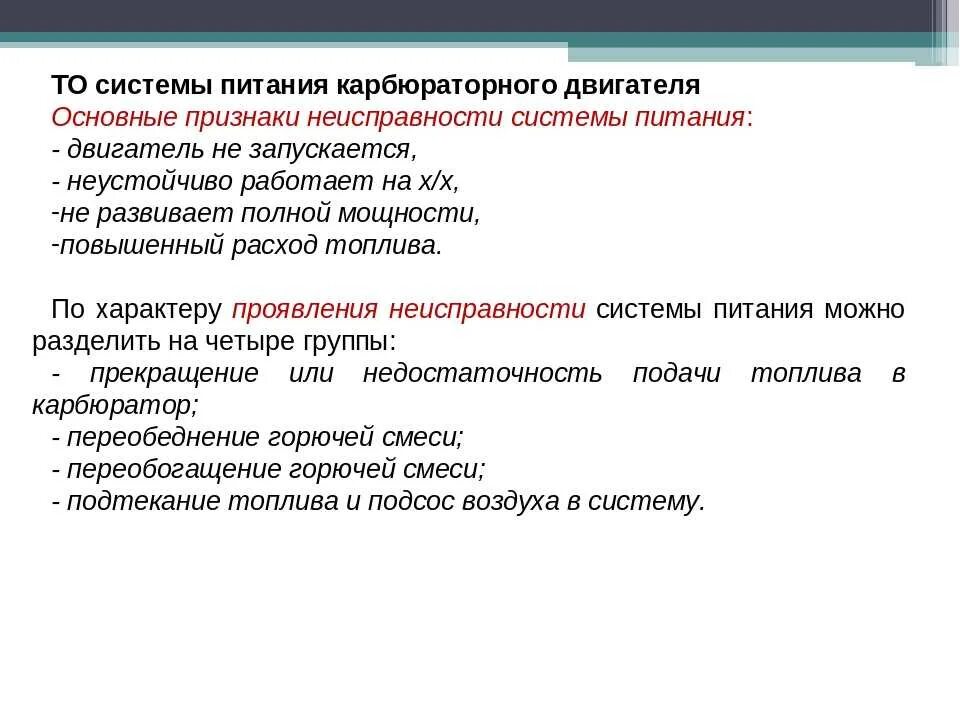 ТО системы питания карбюраторного двигателя
Основные признаки неисправности системы питания:
- двигатель не запускается,
- неустойчиво работает на х/х,
-не развивает полной мощности,
-повышенный расход топлива.

По характеру проявления неисправности системы питания можно разделить на четыре группы:
- прекращение или недостаточность подачи топлива в карбюратор;
- переобеднение горючей смеси;
- переобогащение горючей смеси;
- подтекание топлива и подсос воздуха в систему.